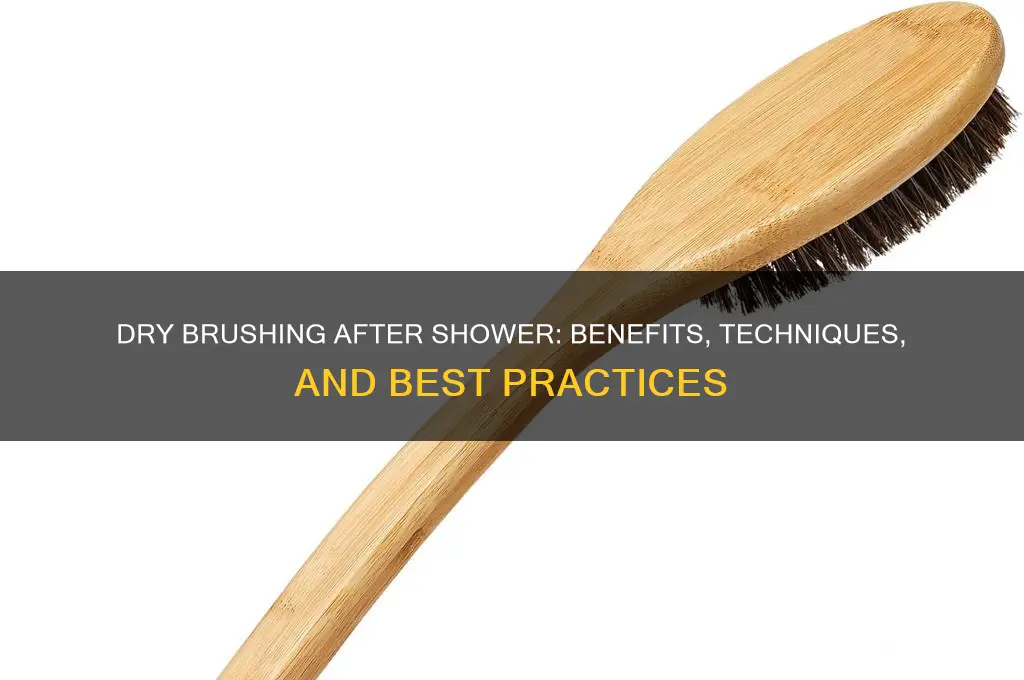 DRY BRUSHING AFTER SHOWER: BENEFITS, TECHNIQUES, AND BEST PRACTICES